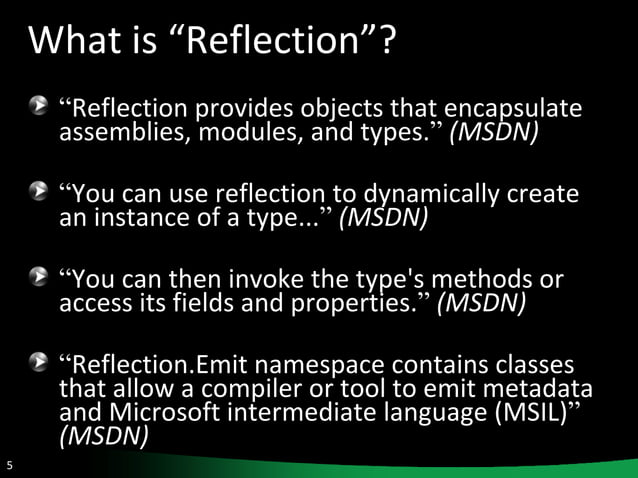 What is “Reflection”?

“Reflection provides objects that encapsulate assemblies, modules, and types.” (MSDN)

“You can use reflection to dynamically create an instance of a type...” (MSDN)

“You can then invoke the type's methods or access its fields and properties.” (MSDN)

“Reflection.Emit namespace contains classes that allow a compiler or tool to emit metadata and Microsoft intermediate language (MSIL)” (MSDN)

5